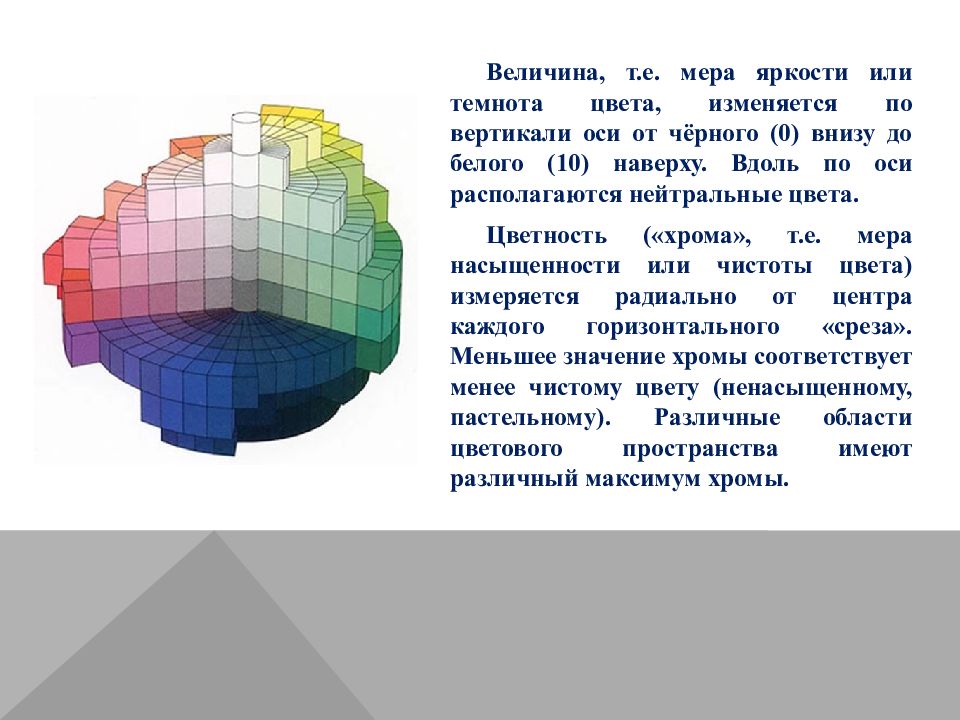 Величина, т.е. мера яркости или темнота цвета, изменяется по вертикали оси от чёрного (0) внизу до белого (10) наверху. Вдоль по оси располагаются нейтральные цвета.

Цветность («хрома», т.е. мера насыщенности или чистоты цвета) измеряется радиально от центра каждого горизонтального «среза». Меньшее значение хромы соответствует менее чистому цвету (ненасыщенному, пастельному). Различные области цветового пространства имеют различный максимум хромы.